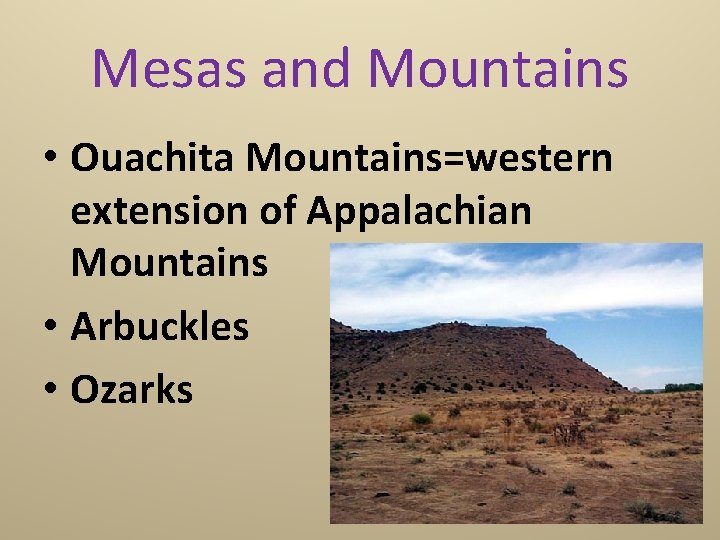 Mesas and Mountains

• Ouachita Mountains=western extension of Appalachian Mountains
• Arbuckles
• Ozarks